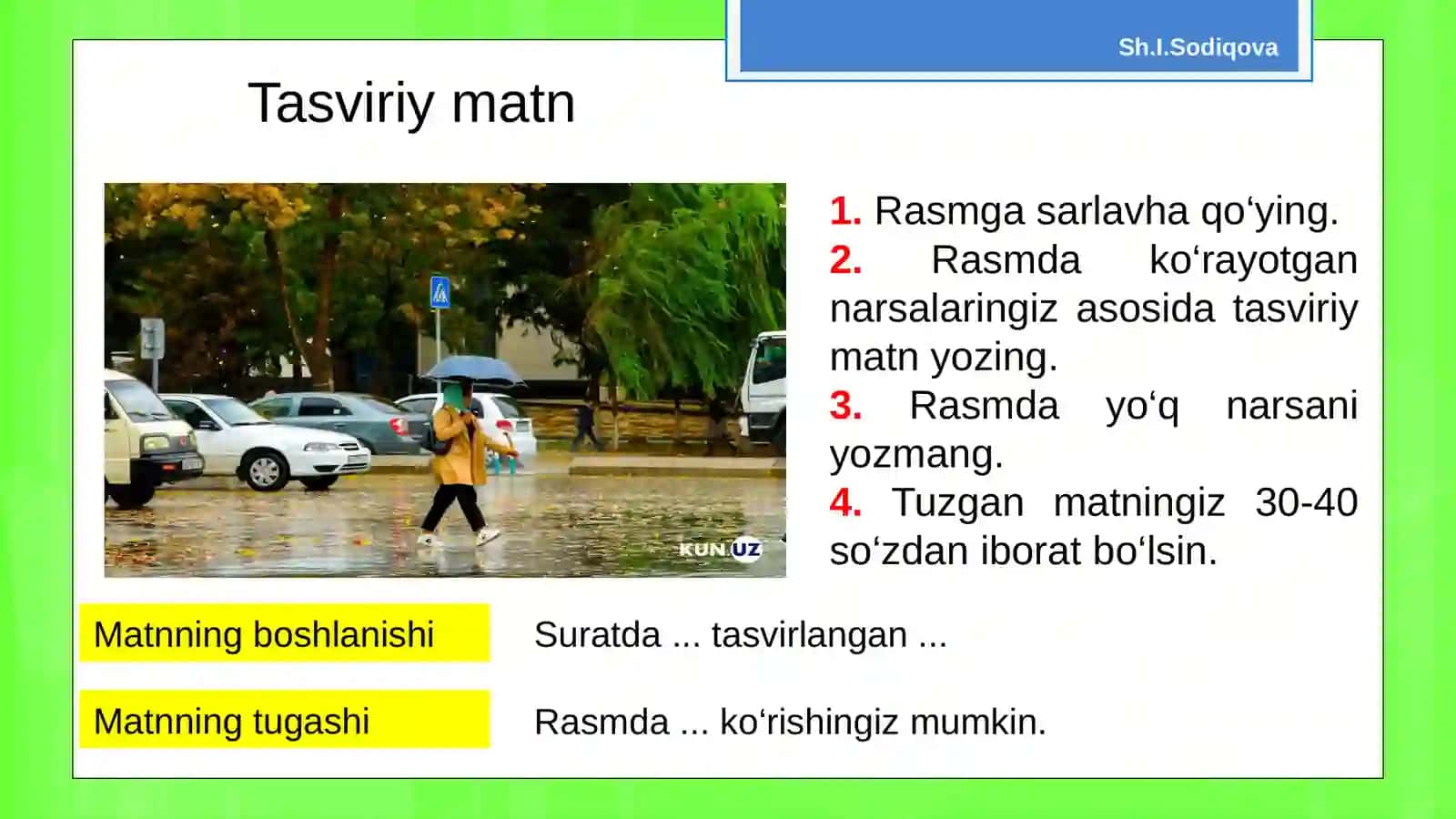 Sh.I.Sodiqova

Tasviriy matn

KUN.UZ

1. Rasmga sarlavha qo‘ying.
2. Rasmda ko‘rayotgan narsalaringiz asosida tasviriy matn yozing.
3. Rasmda yo‘q narsani yozmang.
4. Tuzgan matningiz 30-40 so‘zdan iborat bo‘lsin.

Matnning boshlanishi

Suratda ... tasvirlangan ...

Matnning tugashi

Rasmda ... ko‘rishingiz mumkin.